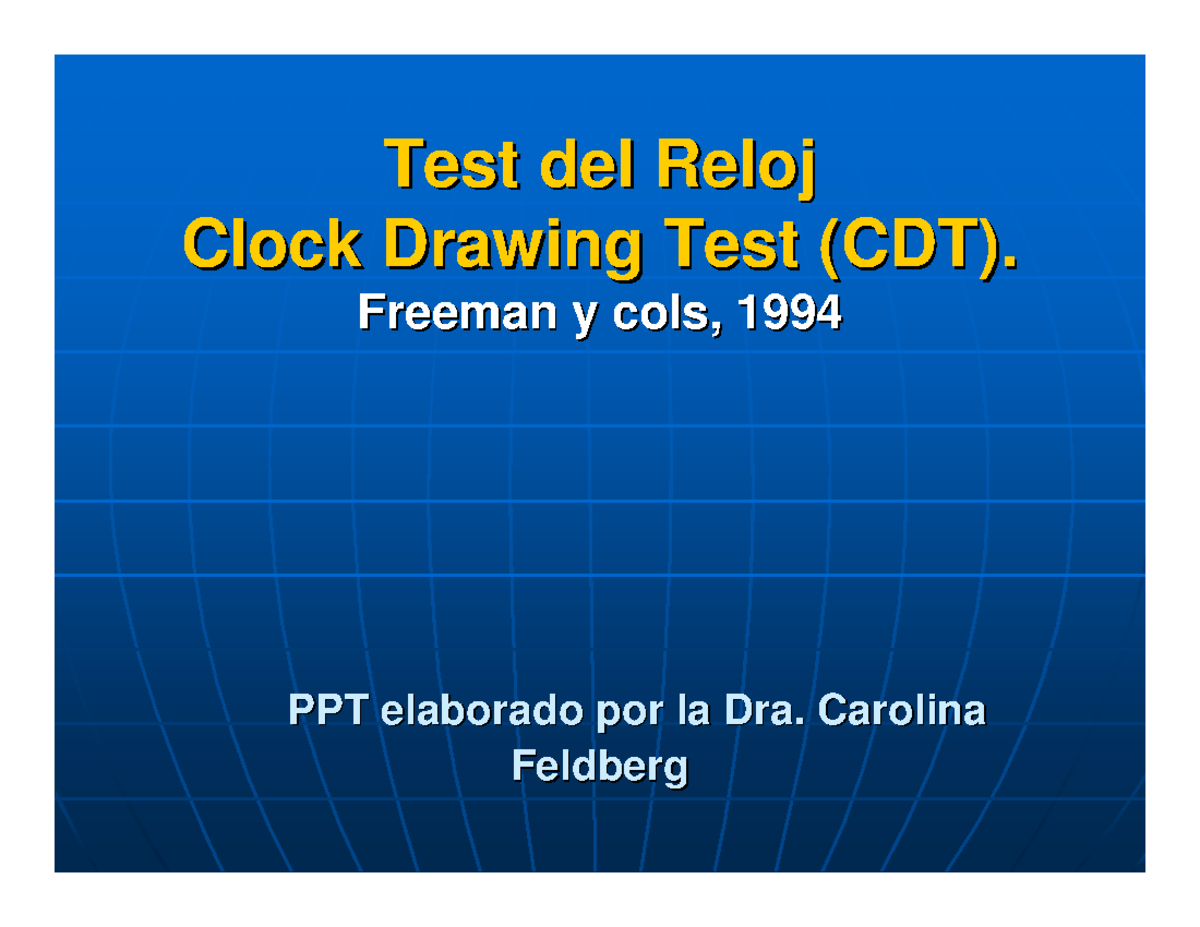 Test del Reloj
Clock Drawing Test (CDT).
Freeman y cols, 1994

PPT elaborado por la Dra. Carolina Feldberg